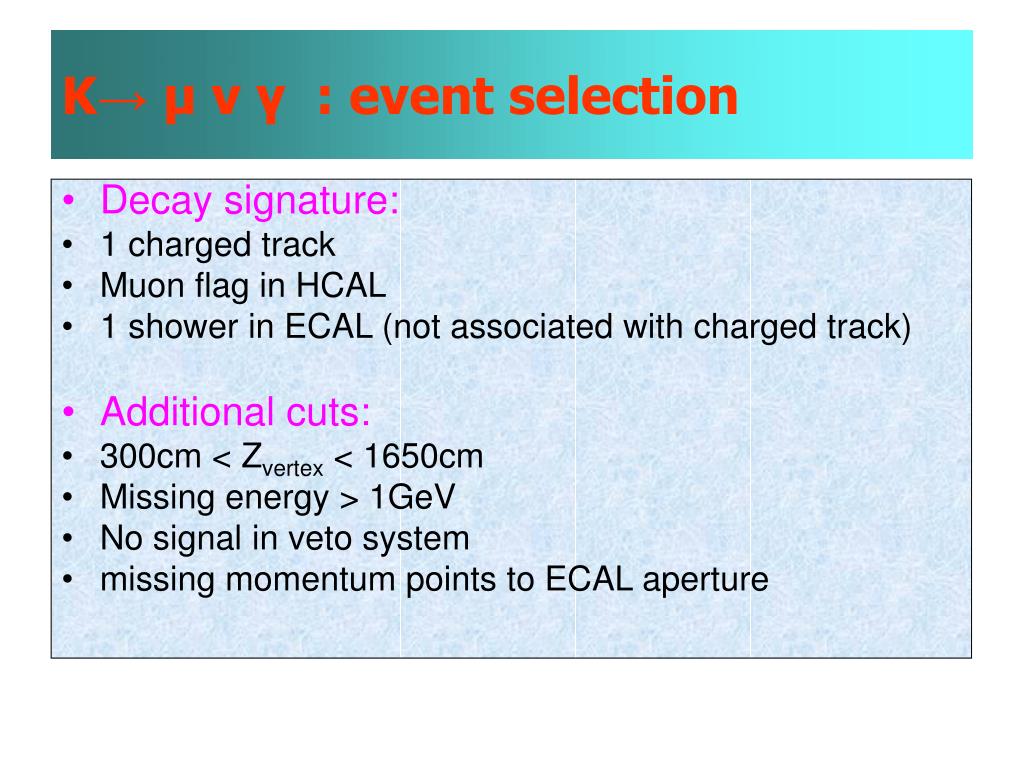 K→ μ ν γ  : event selection

• Decay signature:
• 1 charged track
• Muon flag in HCAL
• 1 shower in ECAL (not associated with charged track)

• Additional cuts:
• 300cm < $Z_{vertex}$ < 1650cm
• Missing energy > 1GeV
• No signal in veto system
• missing momentum points to ECAL aperture